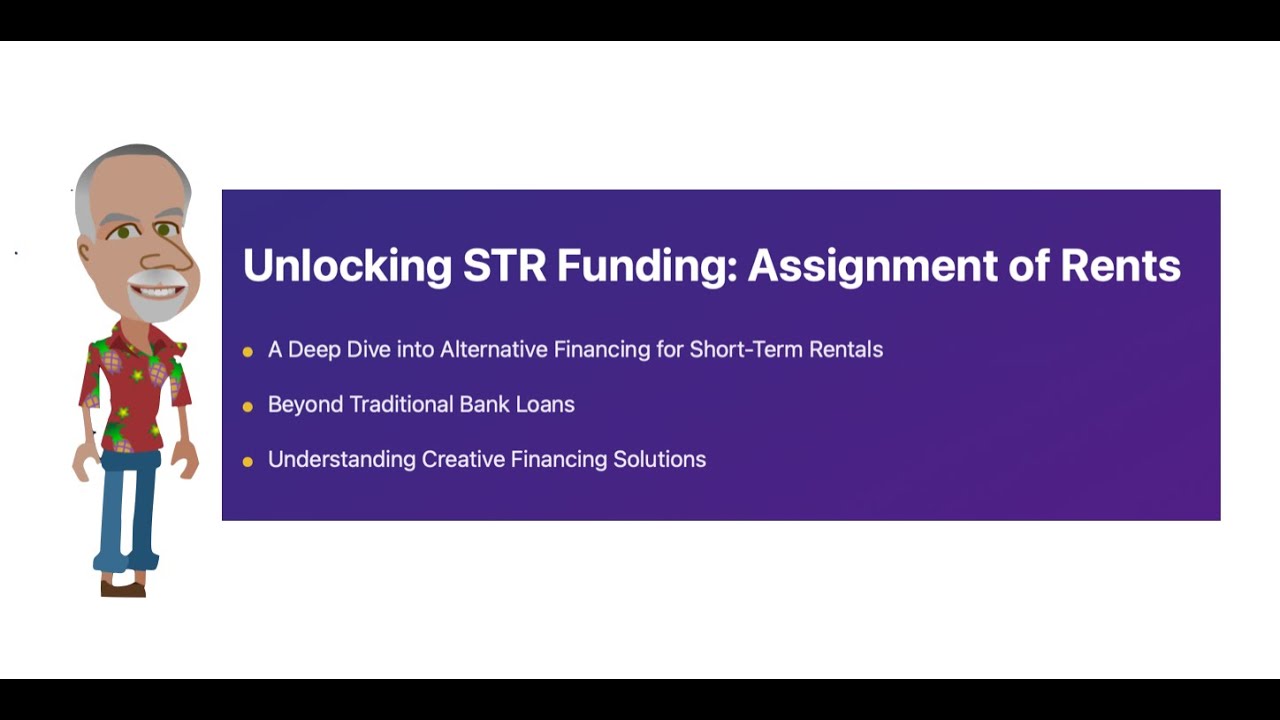 Unlocking STR Funding: Assignment of Rents

- A Deep Dive into Alternative Financing for Short-Term Rentals
- Beyond Traditional Bank Loans
- Understanding Creative Financing Solutions